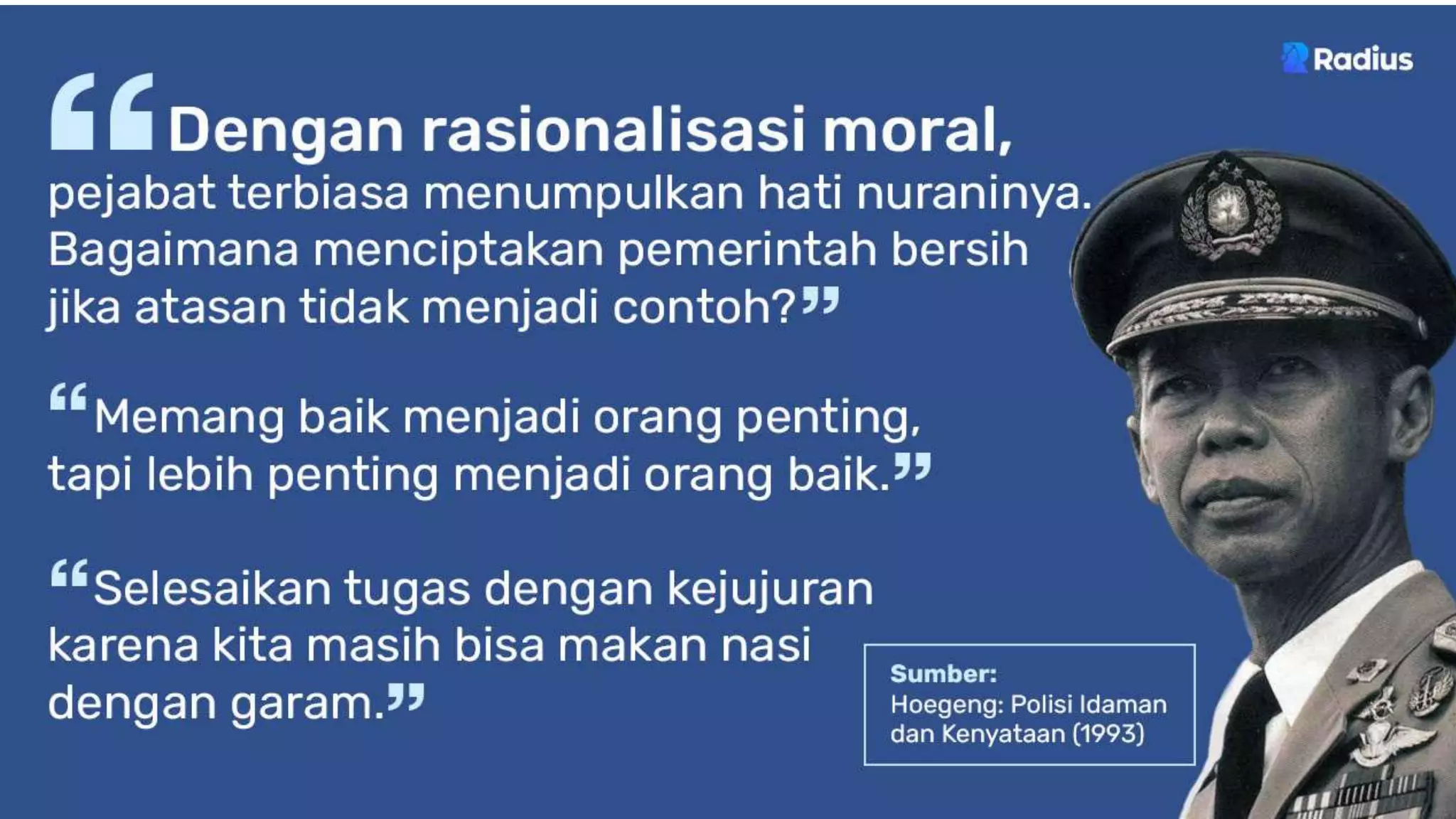 Radius

“Dengan rasionalisasi moral, pejabat terbiasa menumpulkan hati nuraninya. Bagaimana menciptakan pemerintah bersih jika atasan tidak menjadi contoh?”

“Memang baik menjadi orang penting, tapi lebih penting menjadi orang baik.”

“Selesaikan tugas dengan kejujuran karena kita masih bisa makan nasi dengan garam.”

Sumber:
Hoegeng: Polisi Idaman dan Kenyataan (1993)